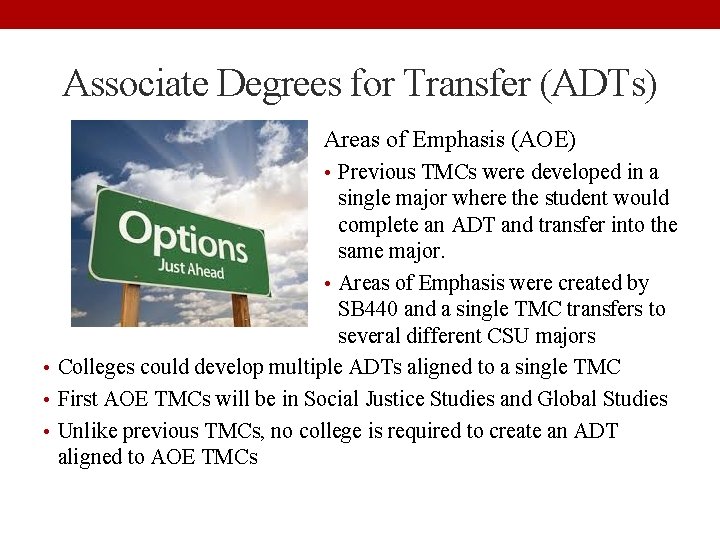 Associate Degrees for Transfer (ADTs)

Options
Just Ahead

Areas of Emphasis (AOE)

• Previous TMCs were developed in a single major where the student would complete an ADT and transfer into the same major.

• Areas of Emphasis were created by SB440 and a single TMC transfers to several different CSU majors

• Colleges could develop multiple ADTs aligned to a single TMC

• First AOE TMCs will be in Social Justice Studies and Global Studies

• Unlike previous TMCs, no college is required to create an ADT aligned to AOE TMCs